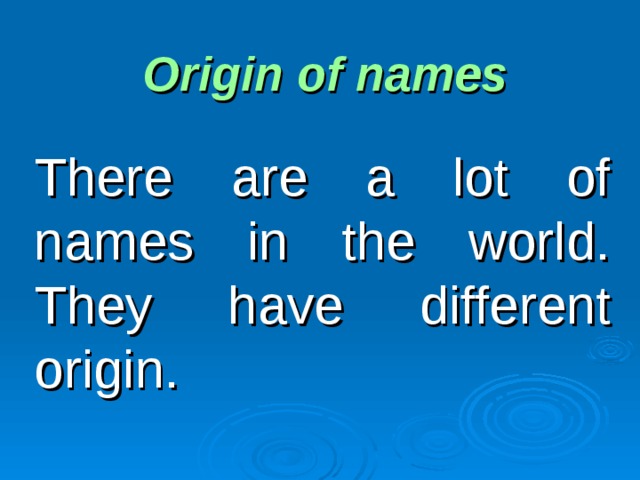 Origin of names

There are a lot of names in the world. They have different origin.